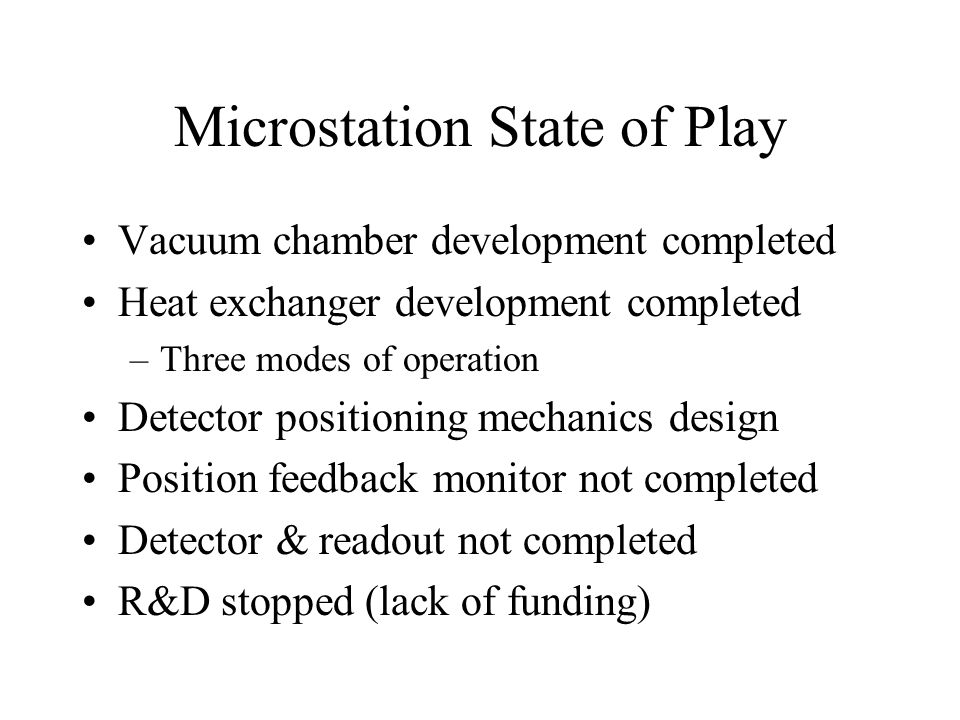 Microstation State of Play

• Vacuum chamber development completed
• Heat exchanger development completed
– Three modes of operation
• Detector positioning mechanics design
• Position feedback monitor not completed
• Detector & readout not completed
• R&D stopped (lack of funding)